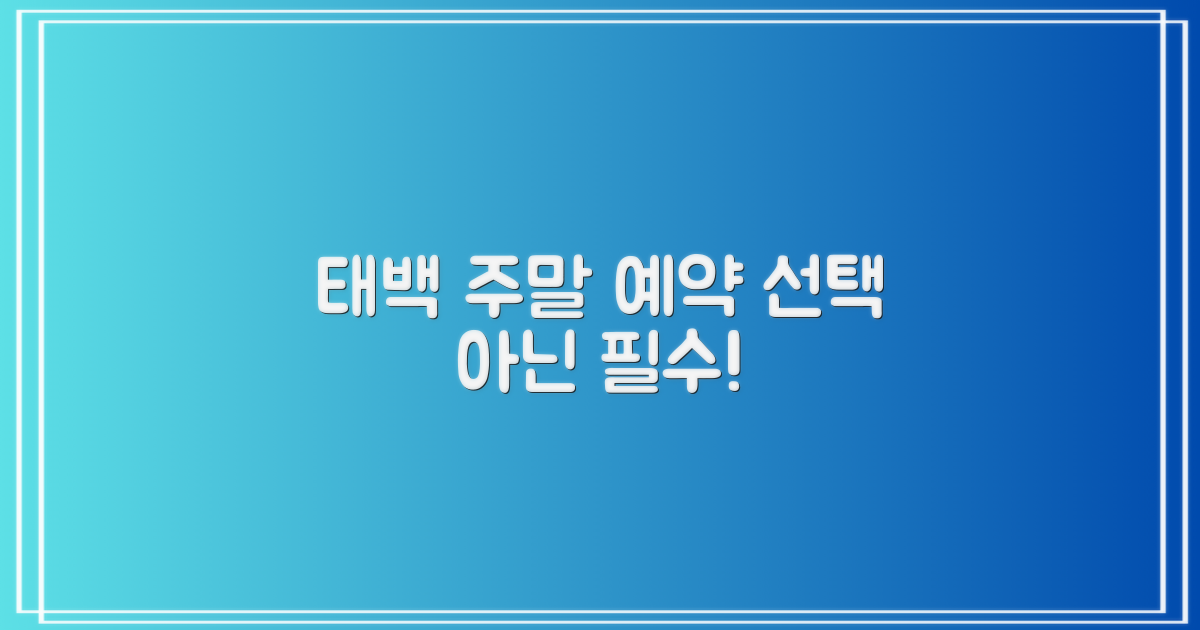 태백 주말 예약 선택
아닌 필수!